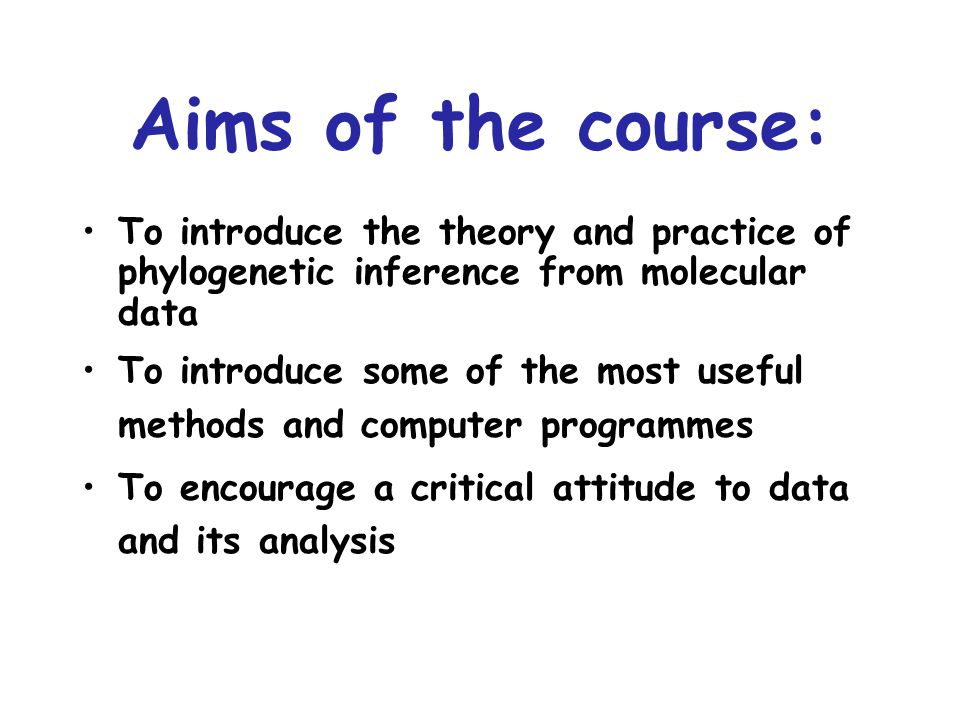 Aims of the course:

• To introduce the theory and practice of phylogenetic inference from molecular data

• To introduce some of the most useful methods and computer programmes

• To encourage a critical attitude to data and its analysis